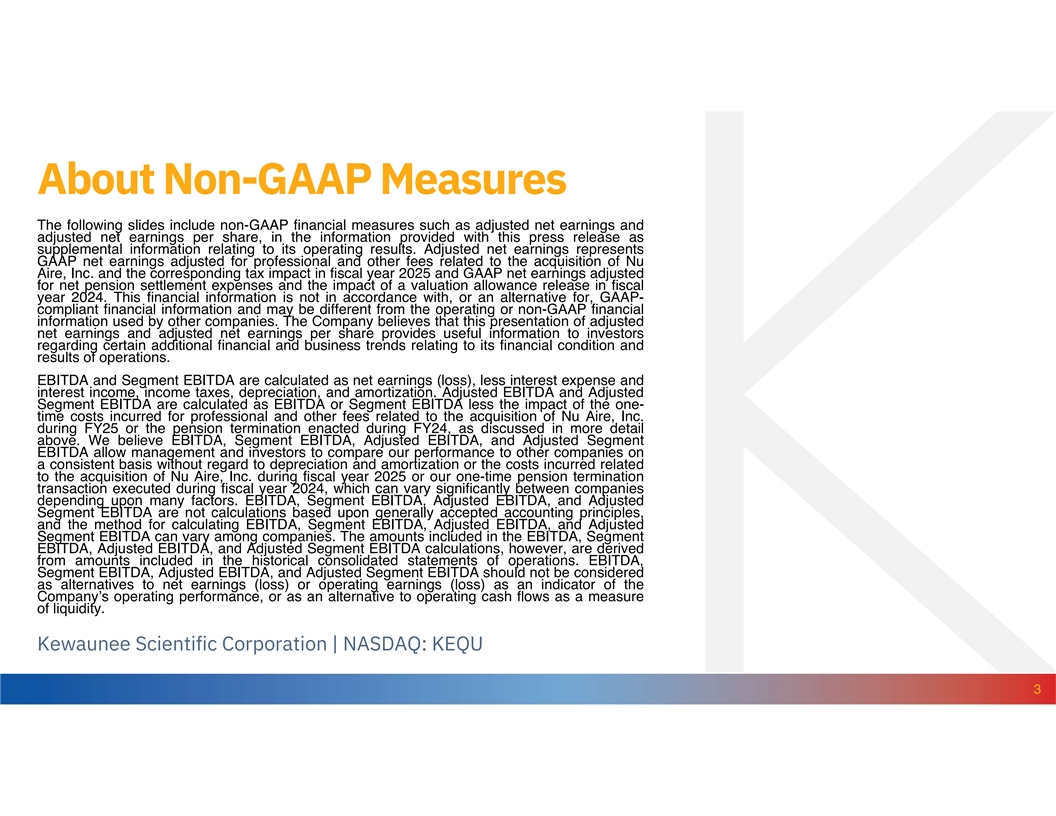 About Non-GAAP Measures

The following slides include non-GAAP financial measures such as adjusted net earnings and adjusted net earnings per share, in the information provided with this press release as supplemental information relating to its operating results. Adjusted net earnings represents GAAP net earnings adjusted for professional and other fees related to the acquisition of Nu Aire, Inc. and the corresponding tax impact in fiscal year 2025 and GAAP net earnings adjusted for net pension settlement expenses and the impact of a valuation allowance release in fiscal year 2024. This financial information is not in accordance with, or an alternative for, GAAP-compliant financial information and may be different from the operating or non-GAAP financial information used by other companies. The Company believes that this presentation of adjusted net earnings and adjusted net earnings per share provides useful information to investors regarding certain additional financial and business trends relating to its financial condition and results of operations.

EBITDA and Segment EBITDA are calculated as net earnings (loss), less interest expense and interest income, income taxes, depreciation, and amortization. Adjusted EBITDA and Adjusted Segment EBITDA are calculated as EBITDA or Segment EBITDA less the impact of the one-time costs incurred for professional and other fees related to the acquisition of Nu Aire, Inc. during FY25 or the pension termination enacted during FY24, as discussed in more detail above. We believe EBITDA, Segment EBITDA, Adjusted EBITDA, and Adjusted Segment EBITDA allow management and investors to compare our performance to other companies on a consistent basis without regard to depreciation and amortization or the costs incurred related to the acquisition of Nu Aire, Inc. during fiscal year 2025 or our one-time pension termination transaction executed during fiscal year 2024, which can vary significantly between companies depending upon many factors. EBITDA, Segment EBITDA, Adjusted EBITDA, and Adjusted Segment EBITDA are not calculations based upon generally accepted accounting principles, and the method for calculating EBITDA, Segment EBITDA, Adjusted EBITDA, and Adjusted Segment EBITDA can vary among companies. The amounts included in the EBITDA, Segment EBITDA, Adjusted EBITDA, and Adjusted Segment EBITDA calculations, however, are derived from amounts included in the historical consolidated statements of operations. EBITDA, Segment EBITDA, Adjusted EBITDA, and Adjusted Segment EBITDA should not be considered as alternatives to net earnings (loss) or operating earnings (loss) as an indicator of the Company's operating performance, or as an alternative to operating cash flows as a measure of liquidity.

Kewaunee Scientific Corporation | NASDAQ: KEQU

3